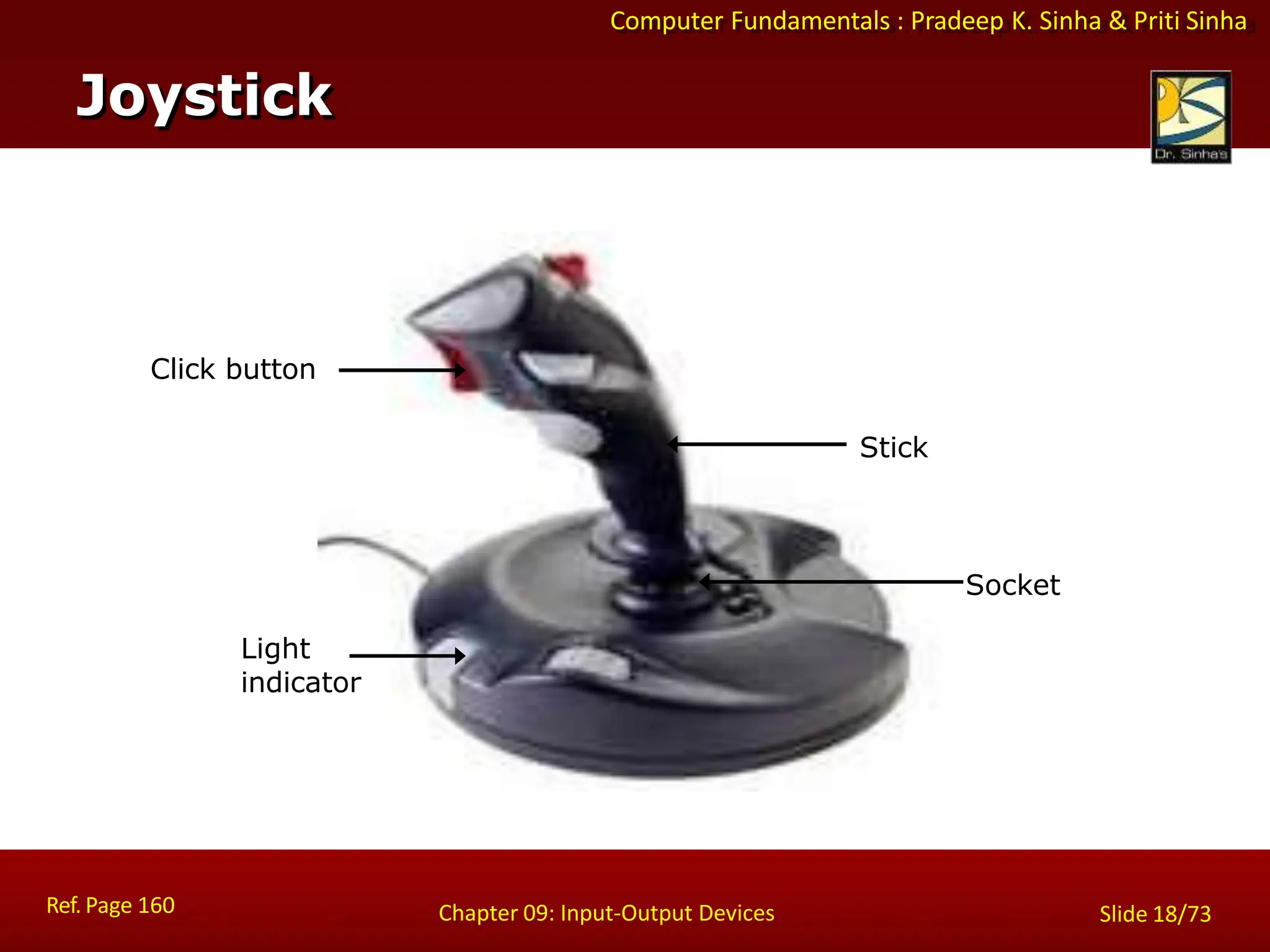 Computer Fundamentals : Pradeep K. Sinha & Priti Sinha

Joystick

Dr. Sinha's

Click button

Stick

Socket

Light indicator

Ref. Page 160

Chapter 09: Input-Output Devices

Slide 18/73